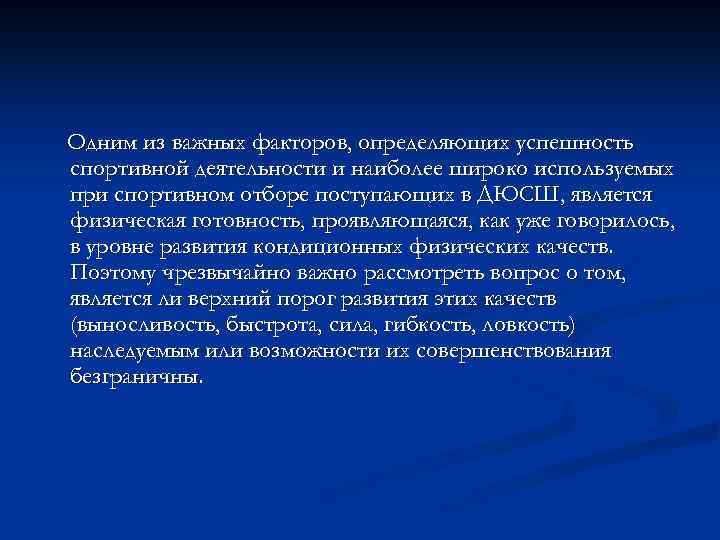 Одним из важных факторов, определяющих успешность спортивной деятельности и наиболее широко используемых при спортивном отборе поступающих в ДЮСШ, является физическая готовность, проявляющаяся, как уже говорилось, в уровне развития кондиционных физических качеств. Поэтому чрезвычайно важно рассмотреть вопрос о том, является ли верхний порог развития этих качеств (выносливость, быстрота, сила, гибкость, ловкость) наследуемым или возможности их совершенствования безграничны.